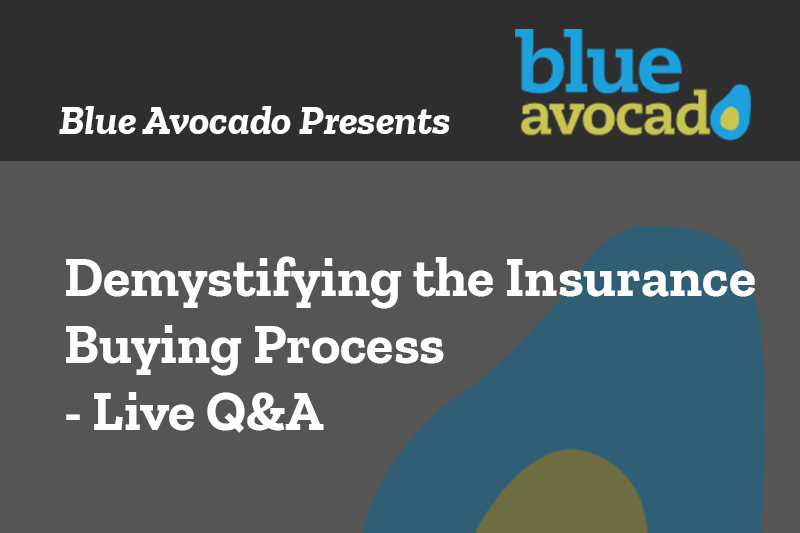 Blue Avocado Presents

blue avocado

Demystifying the Insurance Buying Process - Live Q&A